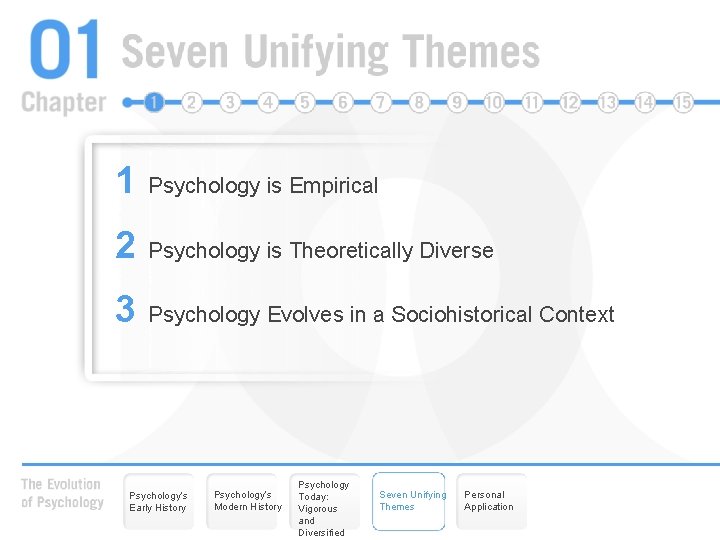 01 Seven Unifying Themes

Chapter 1 2 3 4 5 6 7 8 9 10 11 12 13 14 15

1 Psychology is Empirical

2 Psychology is Theoretically Diverse

3 Psychology Evolves in a Sociohistorical Context

The Evolution of Psychology

Psychology's Early History

Psychology's Modern History

Psychology Today: Vigorous and Diversified

Seven Unifying Themes

Personal Application